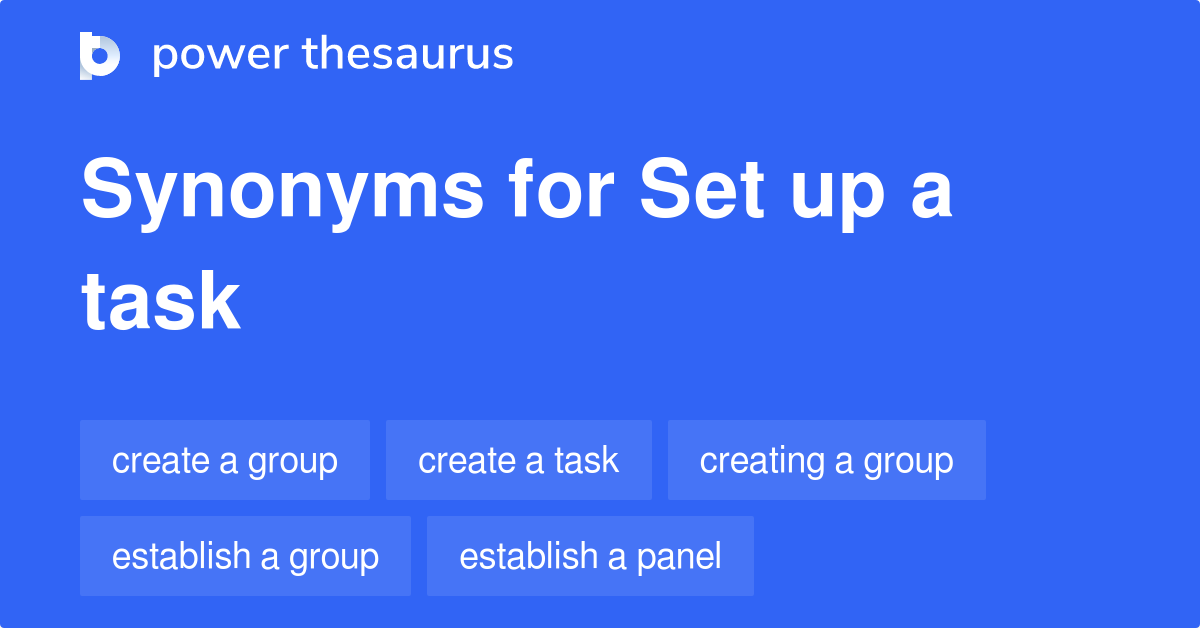 power thesaurus

Synonyms for Set up a task

create a group
create a task
creating a group
establish a group
establish a panel